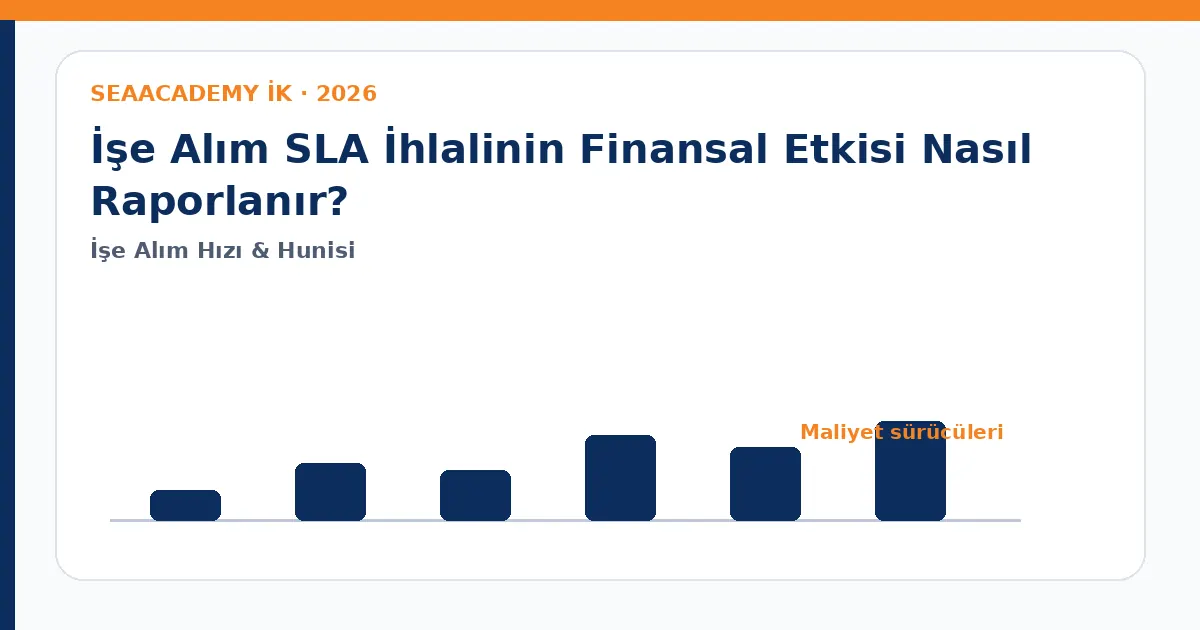 SEAACADEMY İK · 2026

İşe Alım SLA İhlalinin Finansal Etkisi Nasıl Raporlanır?

İşe Alım Hızı & Hunisi

Maliyet sürücüleri